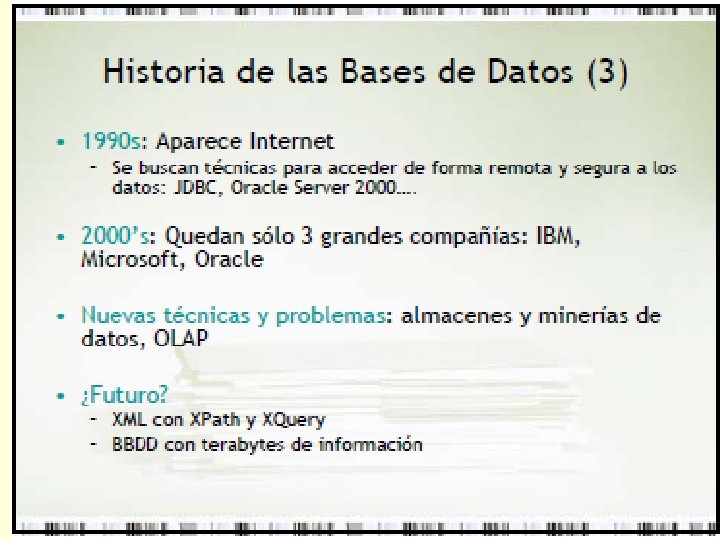 Historia de las Bases de Datos (3)

• 1990s: Aparece Internet
  - Se buscan técnicas para acceder de forma remota y segura a los datos: JDBC, Oracle Server 2000....

• 2000's: Quedan sólo 3 grandes compañías: IBM, Microsoft, Oracle

• Nuevas técnicas y problemas: almacenes y minerías de datos, OLAP

• ¿Futuro?
  - XML con XPath y XQuery
  - BBDD con terabytes de información